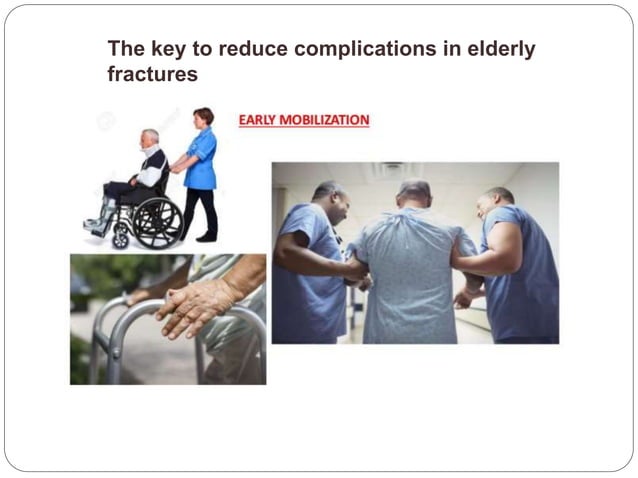 The key to reduce complications in elderly fractures

EARLY MOBILIZATION